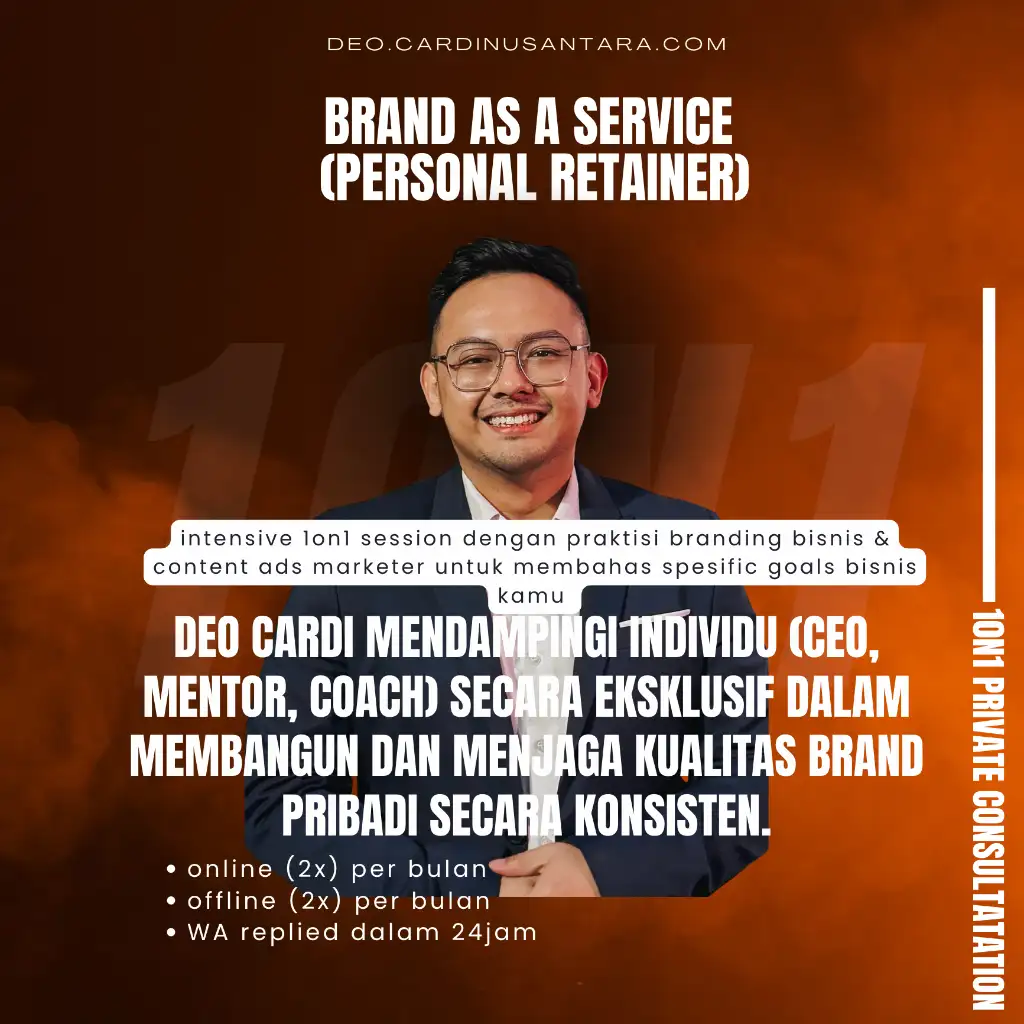 DEO.CARDINUSANTARA.COM

BRAND AS A SERVICE
(PERSONAL RETAINER)

1ON1

intensive 1on1 session dengan praktisi branding bisnis & content ads marketer untuk membahas spesific goals bisnis kamu

DEO CARDI MENDAMPINGI INDIVIDU (CEO, MENTOR, COACH) SECARA EKSKLUSIF DALAM MEMBANGUN DAN MENJAGA KUALITAS BRAND PRIBADI SECARA KONSISTEN.

• online (2x) per bulan
• offline (2x) per bulan
• WA replied dalam 24jam

1ON1 PRIVATE CONSULTATATION